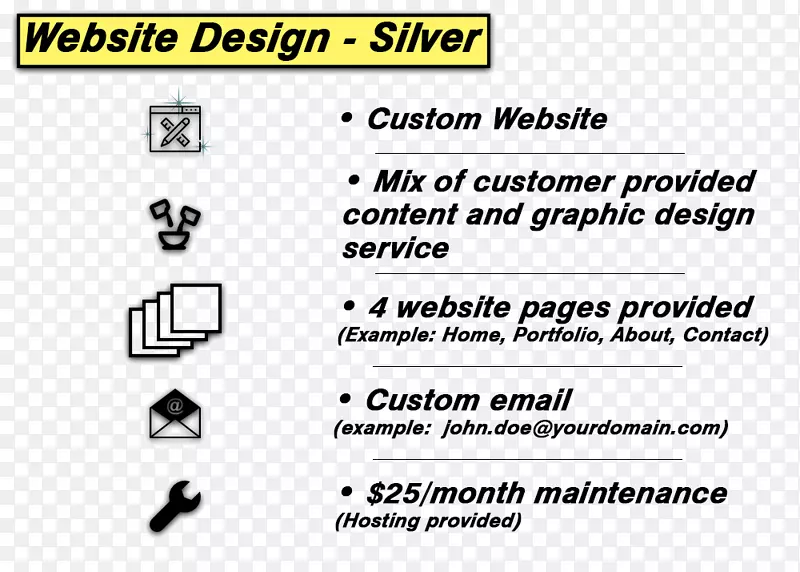 Website Design - Silver

• Custom Website

• Mix of customer provided content and graphic design service

• 4 website pages provided
(Example: Home, Portfolio, About, Contact)

• Custom email
(example: john.doe@yourdomain.com)

• $25/month maintenance
(Hosting provided)